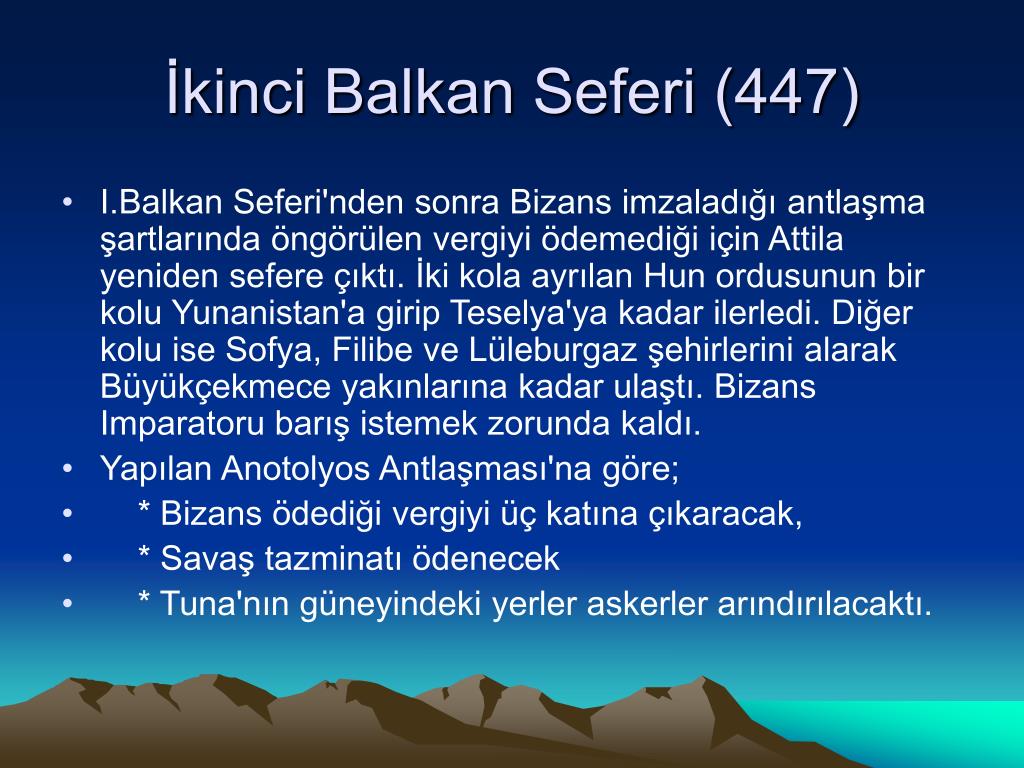 İkinci Balkan Seferi (447)

• I.Balkan Seferi'nden sonra Bizans imzaladığı antlaşma şartlarında öngörülen vergiyi ödemediği için Attila yeniden sefere çıktı. İki kola ayrılan Hun ordusunun bir kolu Yunanistan'a girip Teselya'ya kadar ilerledi. Diğer kolu ise Sofya, Filibe ve Lüleburgaz şehirlerini alarak Büyükçekmece yakınlarına kadar ulaştı. Bizans Imparatoru barış istemek zorunda kaldı.
• Yapılan Anotolyos Antlaşması'na göre;
• * Bizans ödediği vergiyi üç katına çıkaracak,
• * Savaş tazminatı ödenecek
• * Tuna'nın güneyindeki yerler askerler arındırılacaktı.